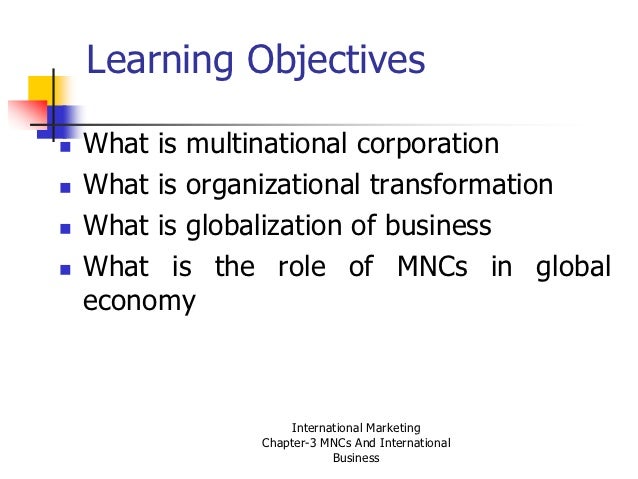 Learning Objectives

- What is multinational corporation
- What is organizational transformation
- What is globalization of business
- What is the role of MNCs in global economy

International Marketing
Chapter-3 MNCs And International Business